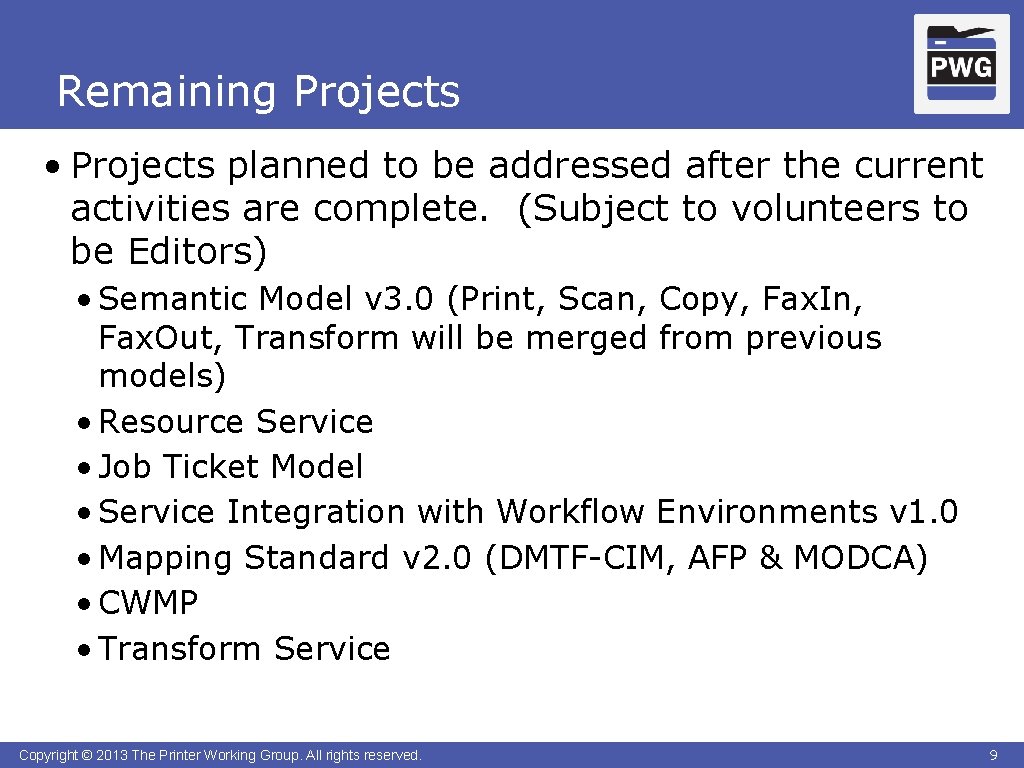 Remaining Projects

PWG

• Projects planned to be addressed after the current activities are complete. (Subject to volunteers to be Editors)

• Semantic Model v3.0 (Print, Scan, Copy, Fax.In, Fax.Out, Transform will be merged from previous models)
• Resource Service
• Job Ticket Model
• Service Integration with Workflow Environments v1.0
• Mapping Standard v2.0 (DMTF-CIM, AFP & MODCA)
• CWMP
• Transform Service

Copyright © 2013 The Printer Working Group. All rights reserved.

9